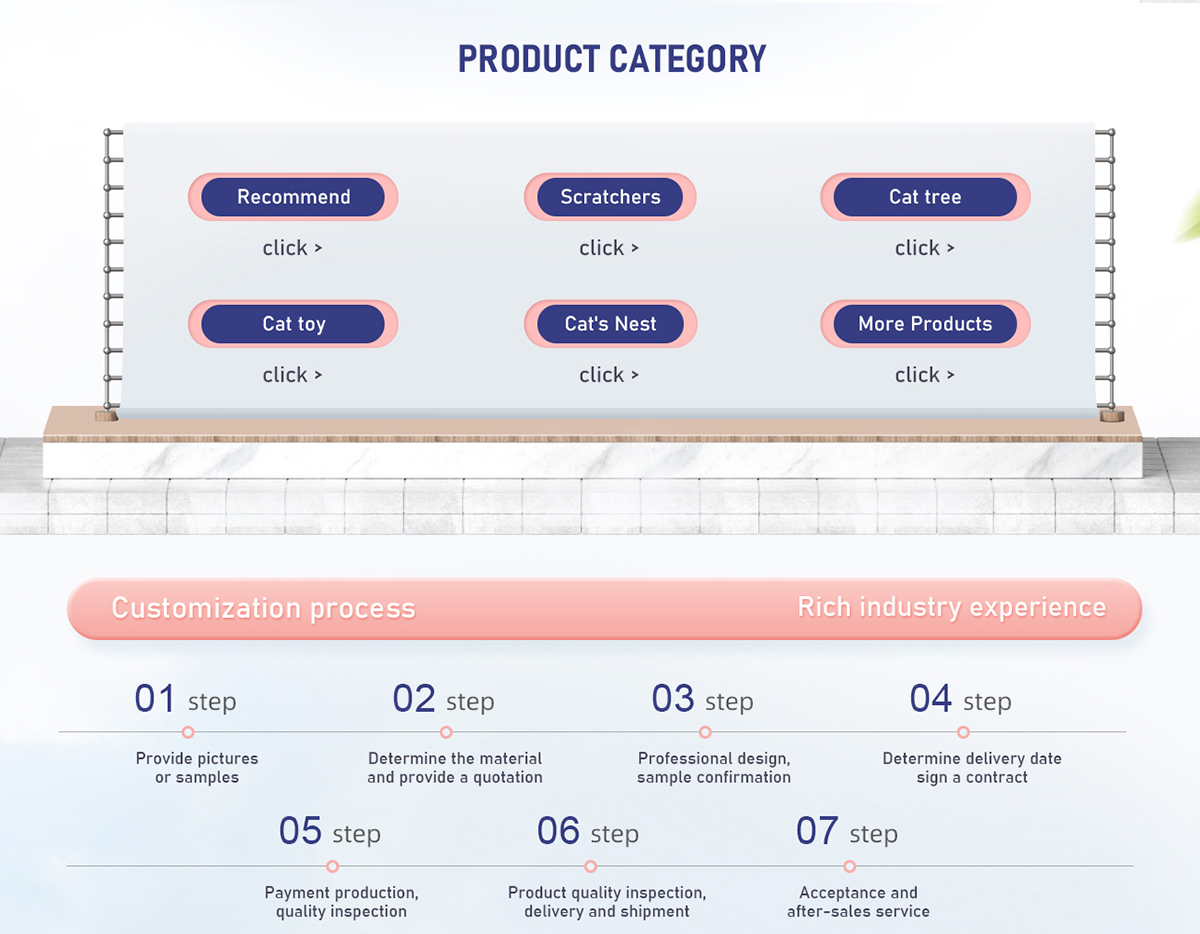 PRODUCT CATEGORY

Recommend
click >

Scratchers
click >

Cat tree
click >

Cat toy
click >

Cat's Nest
click >

More Products
click >

Customization process

Rich industry experience

01 step
Provide pictures or samples

02 step
Determine the material and provide a quotation

03 step
Professional design, sample confirmation

04 step
Determine delivery date sign a contract

05 step
Payment production, quality inspection

06 step
Product quality inspection, delivery and shipment

07 step
Acceptance and after-sales service